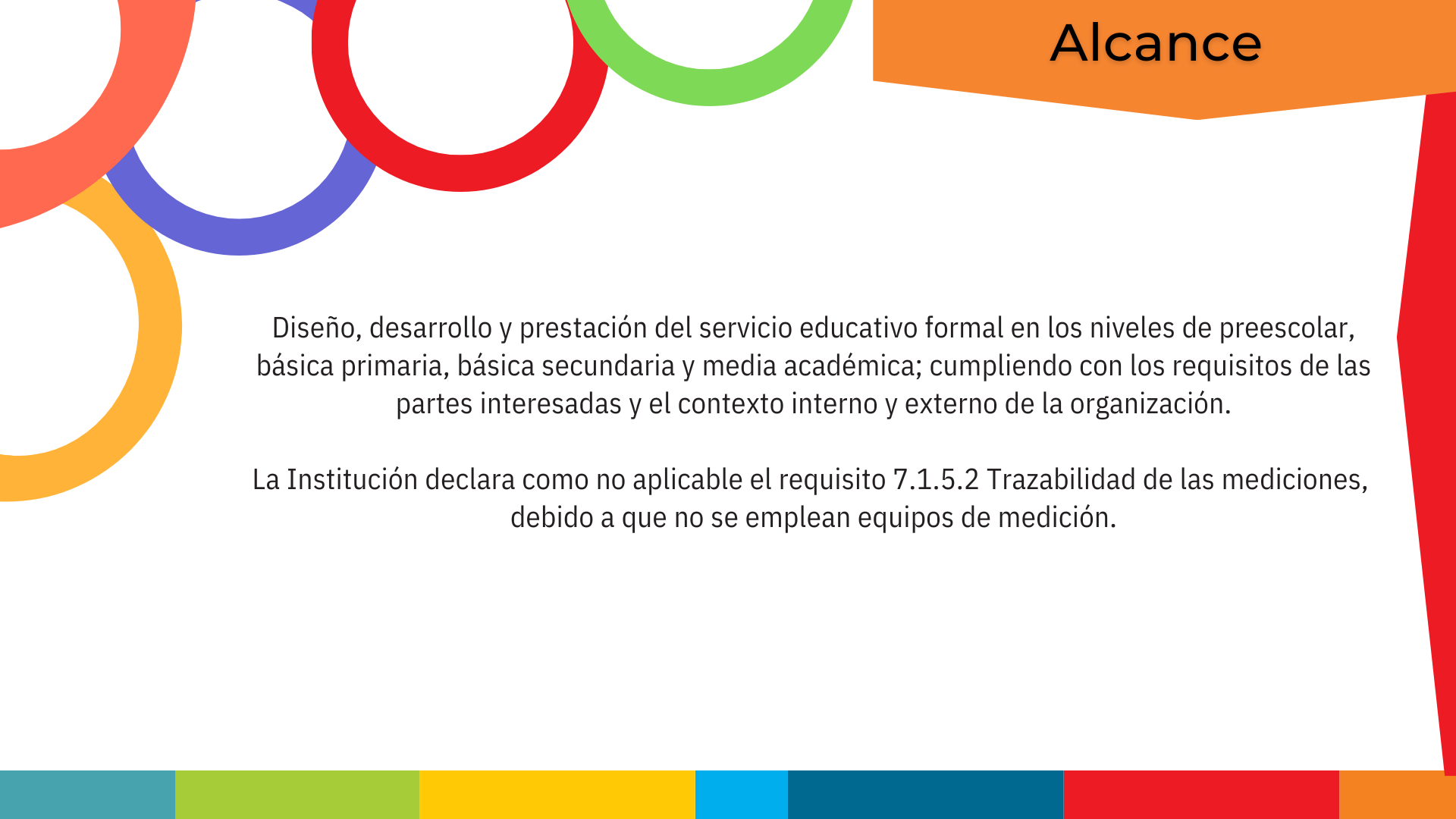 Alcance

Diseño, desarrollo y prestación del servicio educativo formal en los niveles de preescolar, básica primaria, básica secundaria y media académica; cumpliendo con los requisitos de las partes interesadas y el contexto interno y externo de la organización.

La Institución declara como no aplicable el requisito 7.1.5.2 Trazabilidad de las mediciones, debido a que no se emplean equipos de medición.